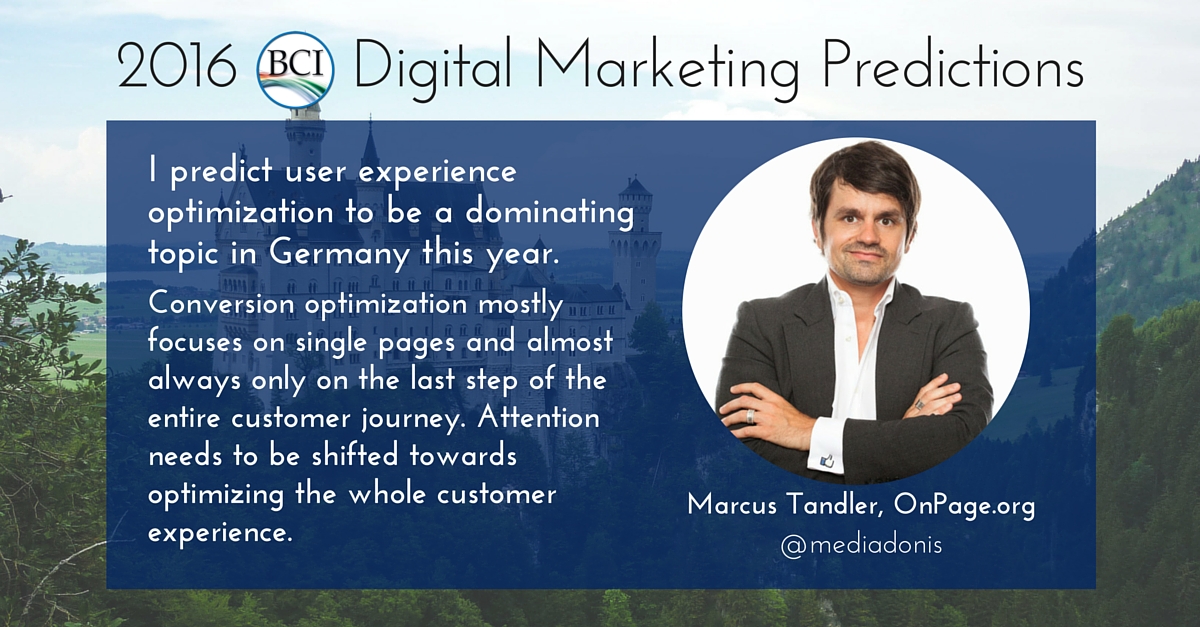 2016 BCI Digital Marketing Predictions

I predict user experience optimization to be a dominating topic in Germany this year.

Conversion optimization mostly focuses on single pages and almost always only on the last step of the entire customer journey. Attention needs to be shifted towards optimizing the whole customer experience.

Marcus Tandler, OnPage.org
@mediadonis